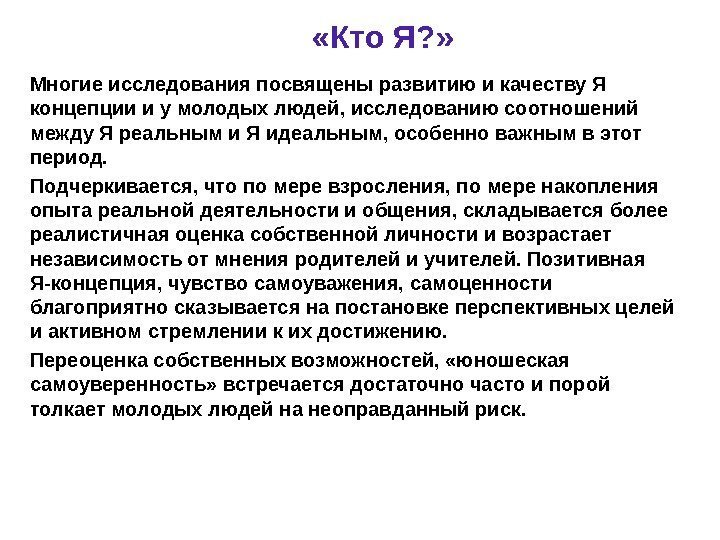 «Кто Я?»

Многие исследования посвящены развитию и качеству Я концепции и у молодых людей, исследованию соотношений между Я реальным и Я идеальным, особенно важным в этот период.

Подчеркивается, что по мере взросления, по мере накопления опыта реальной деятельности и общения, складывается более реалистичная оценка собственной личности и возрастает независимость от мнения родителей и учителей. Позитивная Я-концепция, чувство самоуважения, самоценности благоприятно сказывается на постановке перспективных целей и активном стремлении к их достижению.

Переоценка собственных возможностей, «юношеская самоуверенность» встречается достаточно часто и порой толкает молодых людей на неоправданный риск.